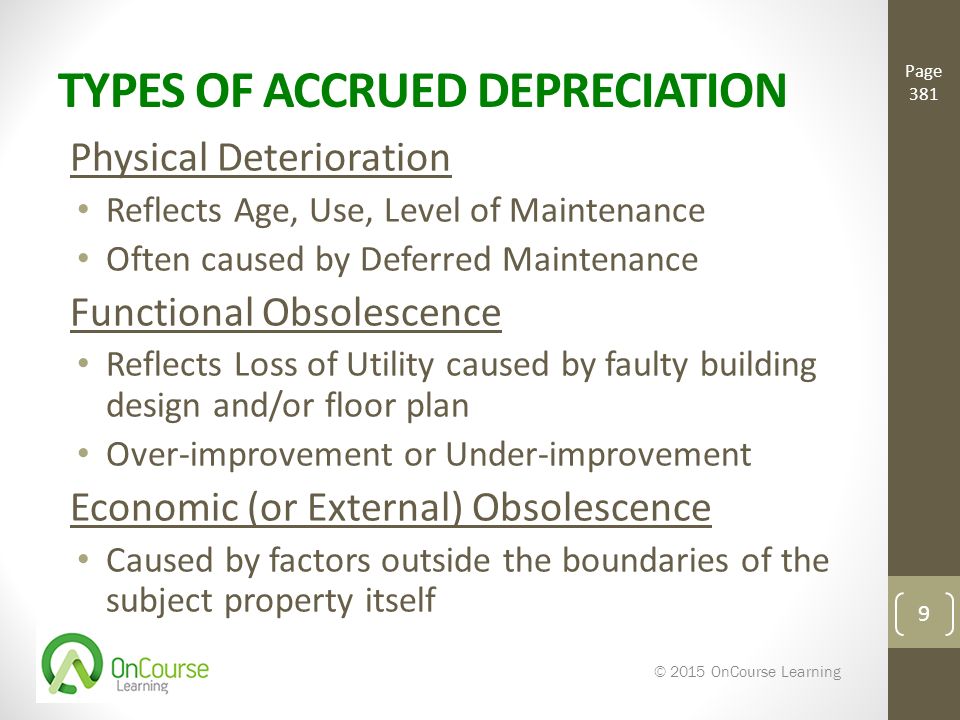 TYPES OF ACCRUED DEPRECIATION

Page 381

Physical Deterioration

• Reflects Age, Use, Level of Maintenance
• Often caused by Deferred Maintenance

Functional Obsolescence

• Reflects Loss of Utility caused by faulty building design and/or floor plan
• Over-improvement or Under-improvement

Economic (or External) Obsolescence

• Caused by factors outside the boundaries of the subject property itself

9

OnCourse Learning

© 2015 OnCourse Learning